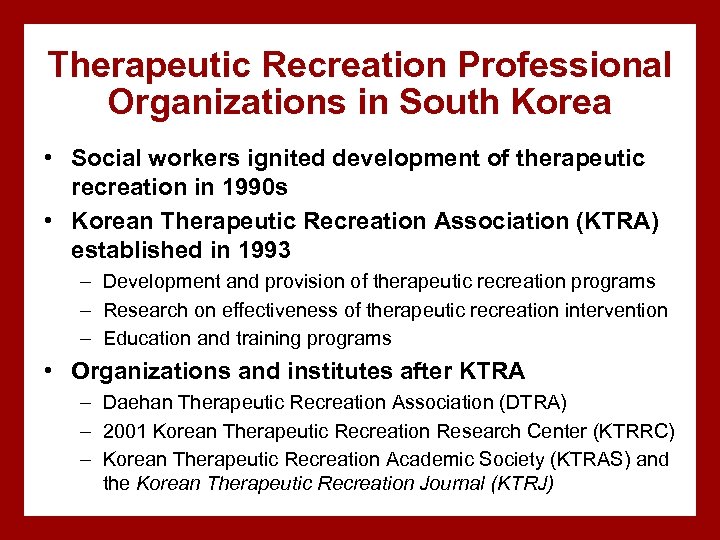 Therapeutic Recreation Professional Organizations in South Korea

• Social workers ignited development of therapeutic recreation in 1990s
• Korean Therapeutic Recreation Association (KTRA) established in 1993
  – Development and provision of therapeutic recreation programs
  – Research on effectiveness of therapeutic recreation intervention
  – Education and training programs
• Organizations and institutes after KTRA
  – Daehan Therapeutic Recreation Association (DTRA)
  – 2001 Korean Therapeutic Recreation Research Center (KTRRC)
  – Korean Therapeutic Recreation Academic Society (KTRAS) and the Korean Therapeutic Recreation Journal (KTRJ)